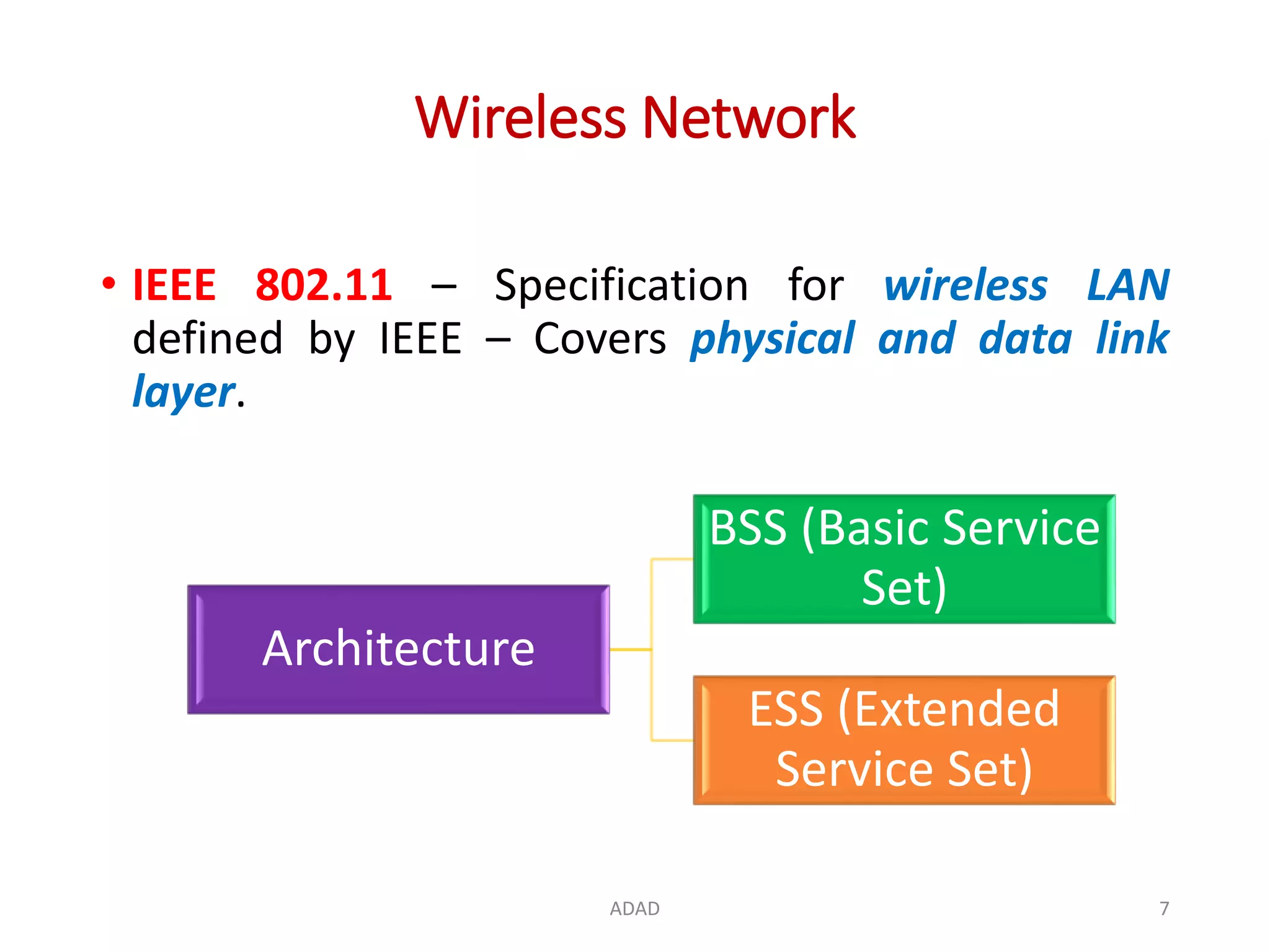 Wireless Network

• IEEE 802.11 – Specification for wireless LAN defined by IEEE – Covers physical and data link layer.

Architecture

BSS (Basic Service Set)

ESS (Extended Service Set)

ADAD

7